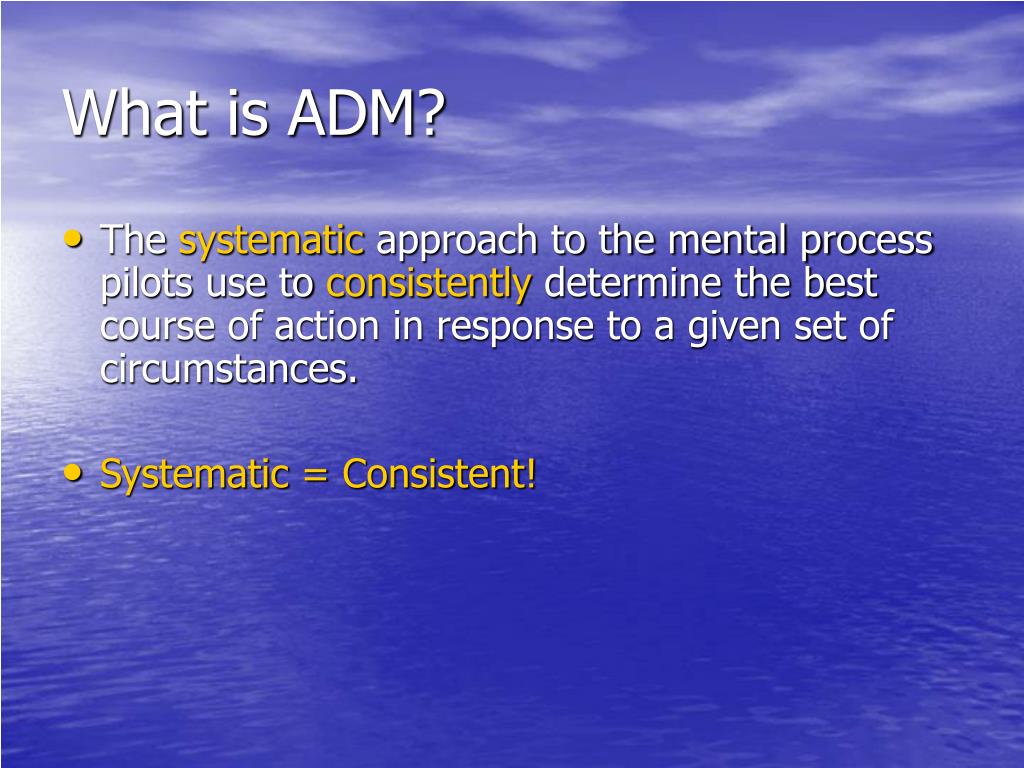 What is ADM?

• The systematic approach to the mental process pilots use to consistently determine the best course of action in response to a given set of circumstances.

• Systematic = Consistent!